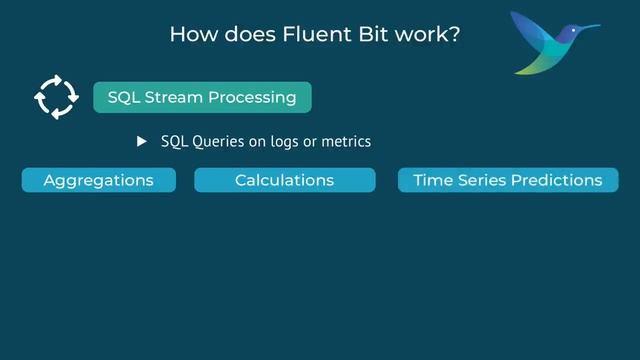 How does Fluent Bit work?

SQL Stream Processing

▶ SQL Queries on logs or metrics

Aggregations

Calculations

Time Series Predictions